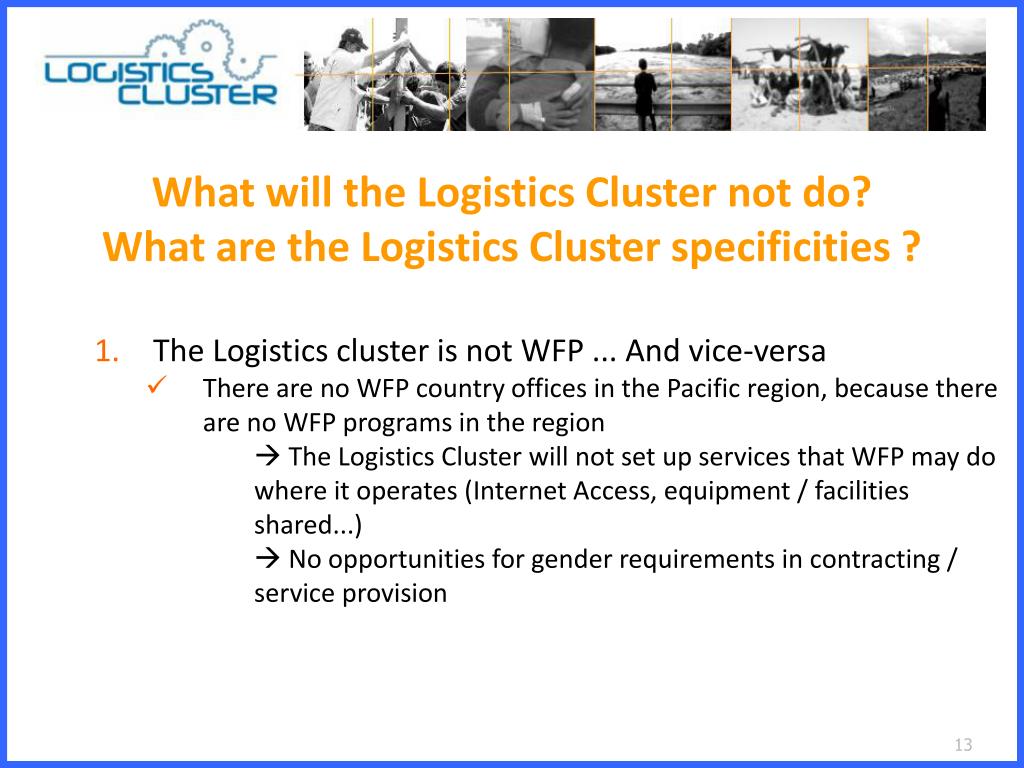 LOGISTICS CLUSTER

What will the Logistics Cluster not do?
What are the Logistics Cluster specificities ?

1. The Logistics cluster is not WFP ... And vice-versa
✓ There are no WFP country offices in the Pacific region, because there are no WFP programs in the region
→ The Logistics Cluster will not set up services that WFP may do where it operates (Internet Access, equipment / facilities shared...)
→ No opportunities for gender requirements in contracting / service provision

13